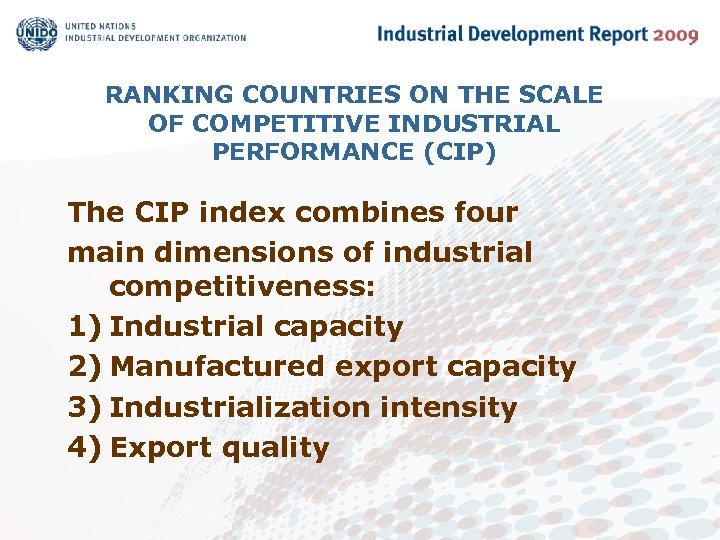 UNIDO UNITED NATIONS
INDUSTRIAL DEVELOPMENT ORGANIZATION

Industrial Development Report 2009

RANKING COUNTRIES ON THE SCALE OF COMPETITIVE INDUSTRIAL PERFORMANCE (CIP)

The CIP index combines four main dimensions of industrial competitiveness:
1) Industrial capacity
2) Manufactured export capacity
3) Industrialization intensity
4) Export quality